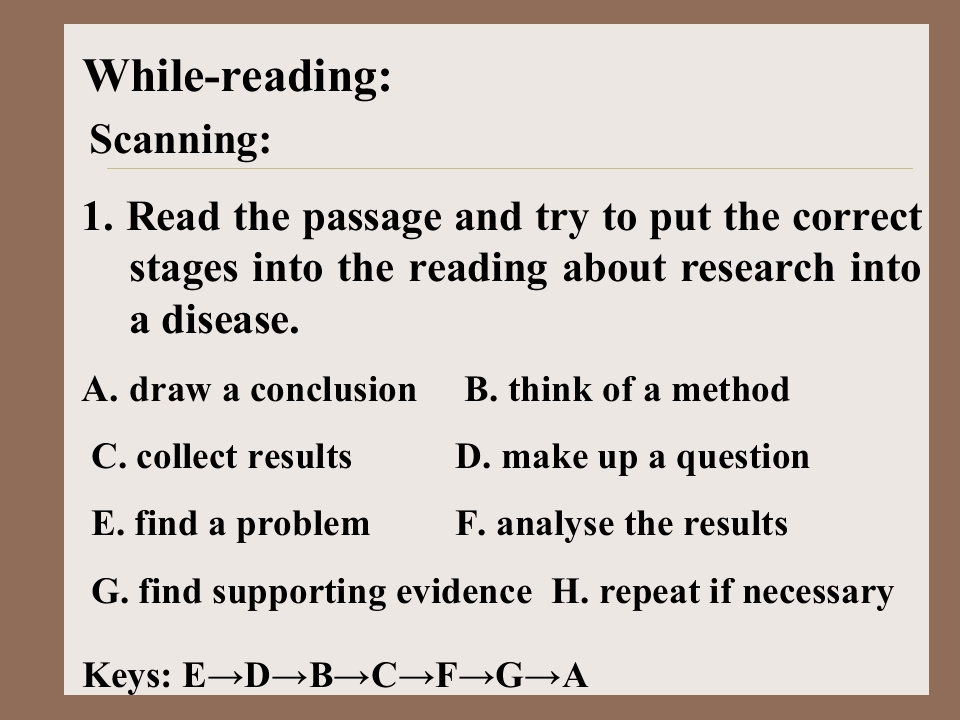 While-reading:

Scanning:

1. Read the passage and try to put the correct stages into the reading about research into a disease.

A. draw a conclusion B. think of a method

C. collect results D. make up a question

E. find a problem F. analyse the results

G. find supporting evidence H. repeat if necessary

Keys: E→D→B→C→F→G→A